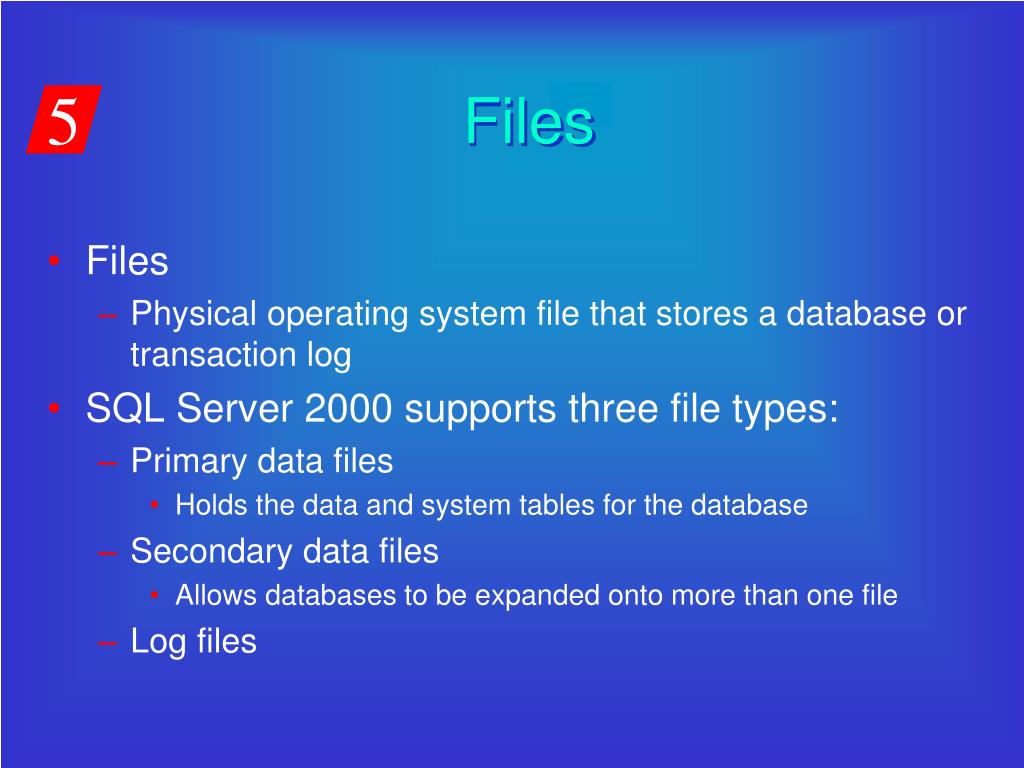 5

Files

• Files
– Physical operating system file that stores a database or transaction log
• SQL Server 2000 supports three file types:
– Primary data files
• Holds the data and system tables for the database
– Secondary data files
• Allows databases to be expanded onto more than one file
– Log files